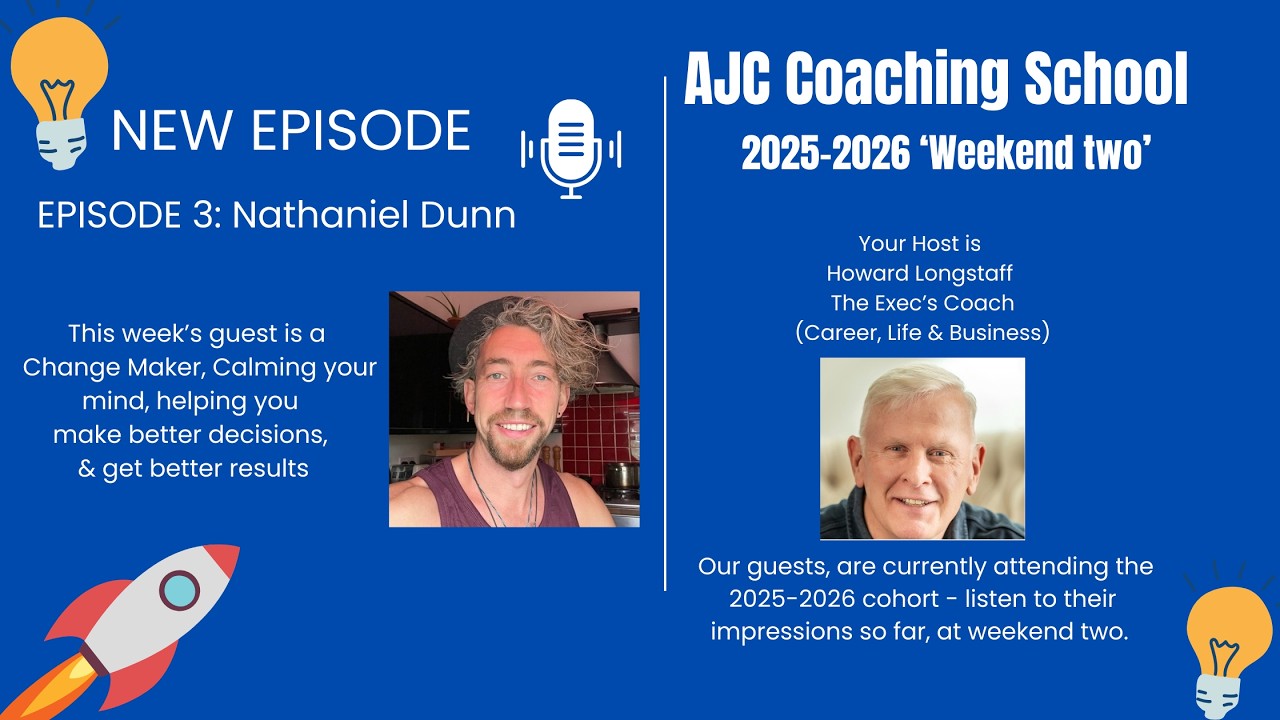 NEW EPISODE

EPISODE 3: Nathaniel Dunn

This week's guest is a Change Maker, Calming your mind, helping you make better decisions, & get better results

AJC Coaching School

2025-2026 'Weekend two'

Your Host is
Howard Longstaff
The Exec's Coach
(Career, Life & Business)

Our guests, are currently attending the 2025-2026 cohort - listen to their impressions so far, at weekend two.